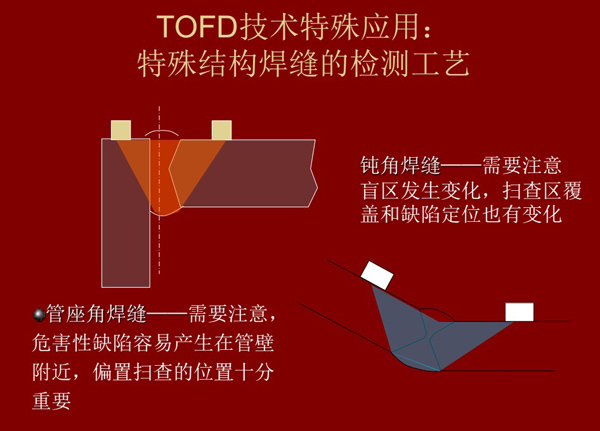 TOFD技术特殊应用：
特殊结构焊缝的检测工艺

钝角焊缝——需要注意盲区发生变化，扫查区覆盖和缺陷定位也有变化

管座角焊缝——需要注意，危害性缺陷容易产生在管壁附近，偏置扫查的位置十分重要